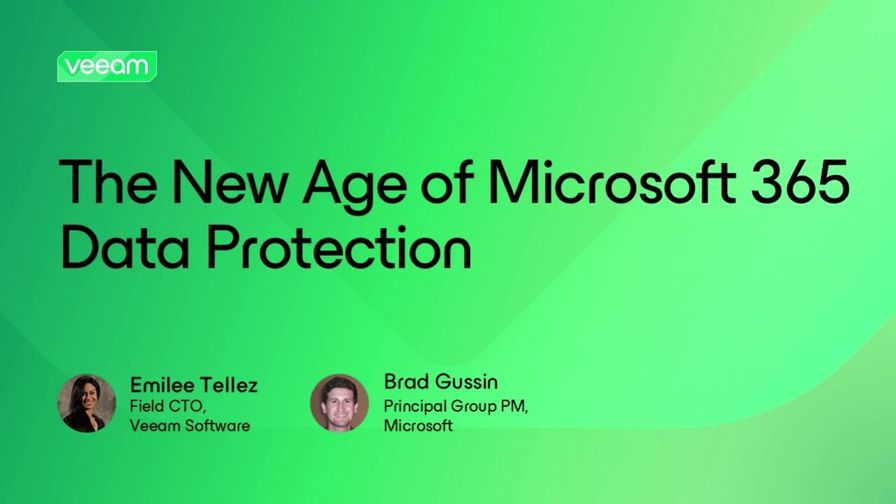 veeam

The New Age of Microsoft 365 Data Protection

Emilee Tellez
Field CTO,
Veeam Software

Brad Gussin
Principal Group PM,
Microsoft